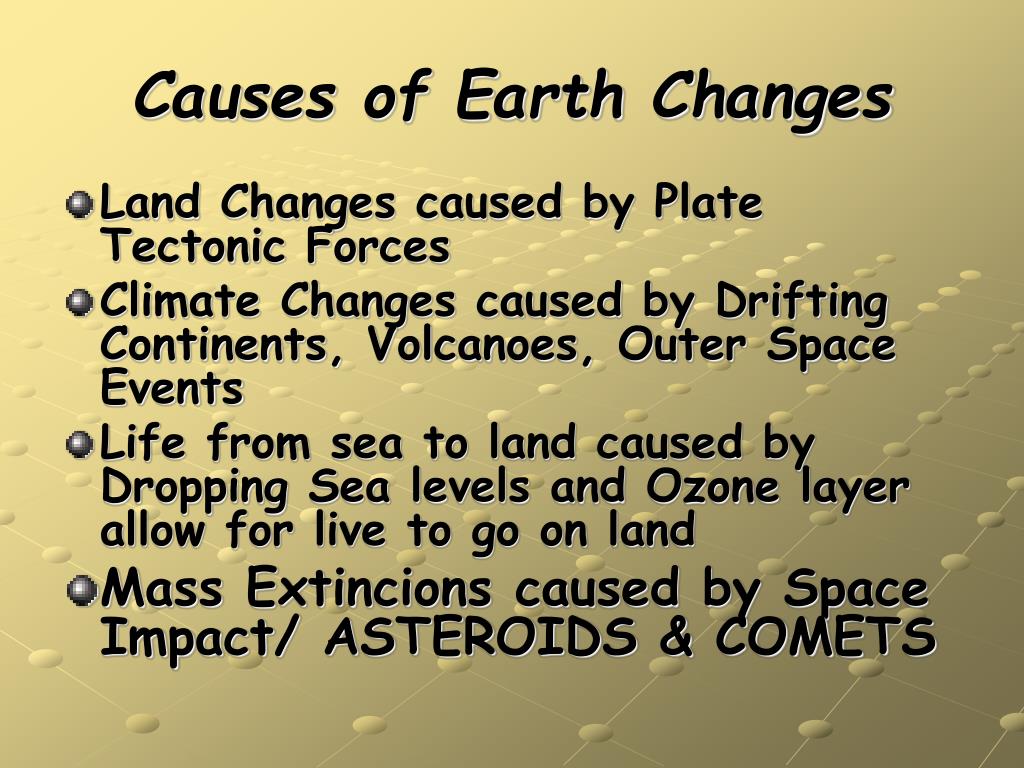 Causes of Earth Changes

Land Changes caused by Plate Tectonic Forces

Climate Changes caused by Drifting Continents, Volcanoes, Outer Space Events

Life from sea to land caused by Dropping Sea levels and Ozone layer allow for live to go on land

Mass Extincions caused by Space Impact/ ASTEROIDS & COMETS